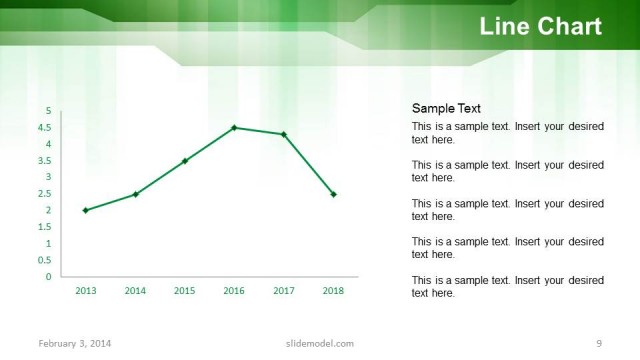 Line Chart

5
4.5
4
3.5
3
2.5
2
1.5
1
0.5
0

2013 2014 2015 2016 2017 2018

Sample Text

This is a sample text. Insert your desired text here.

This is a sample text. Insert your desired text here.

This is a sample text. Insert your desired text here.

This is a sample text. Insert your desired text here.

This is a sample text. Insert your desired text here.

February 3, 2014

slidemodel.com

9